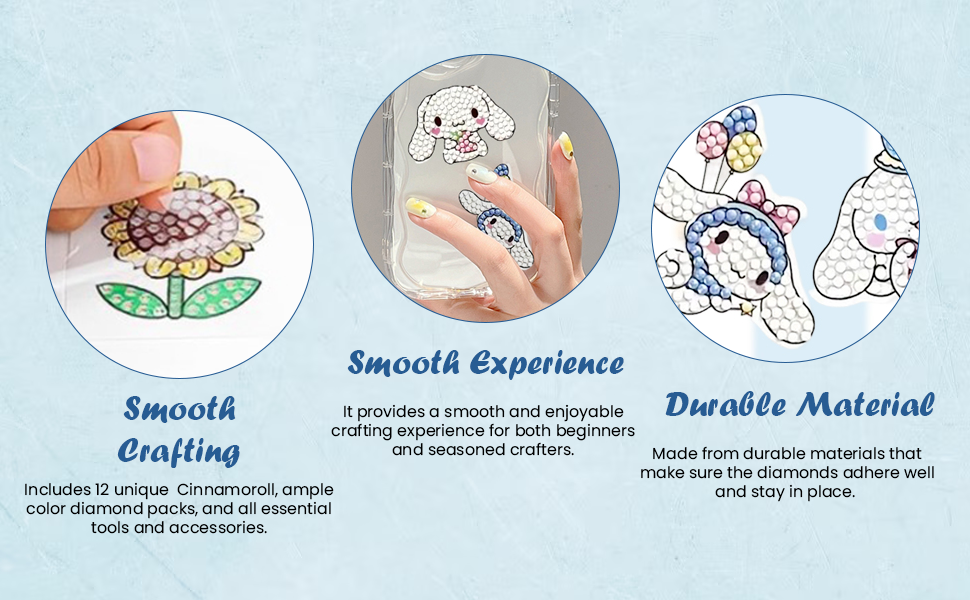 Smooth Crafting

Includes 12 unique  Cinnamoroll, ample color diamond packs, and all essential tools and accessories.

Smooth Experience

It provides a smooth and enjoyable crafting experience for both beginners and seasoned crafters.

Durable Material

Made from durable materials that make sure the diamonds adhere well and stay in place.